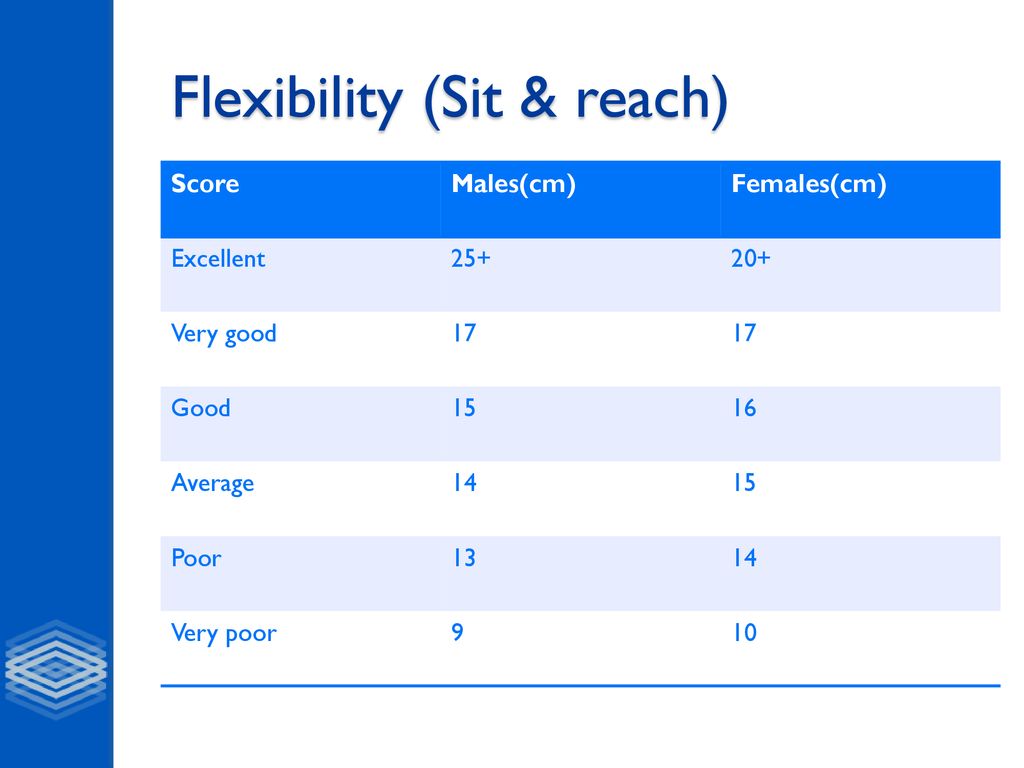 Flexibility (Sit & reach)

| Score | Males(cm) | Females(cm) |
|---|---|---|
| Excellent | 25+ | 20+ |
| Very good | 17 | 17 |
| Good | 15 | 16 |
| Average | 14 | 15 |
| Poor | 13 | 14 |
| Very poor | 9 | 10 |